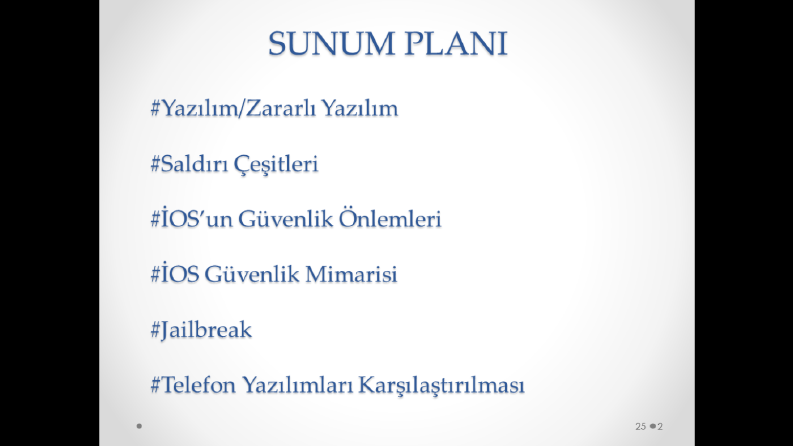 SUNUM PLANI

#Yazılım/Zararlı Yazılım

#Saldırı Çeşitleri

#İOS'un Güvenlik Önlemleri

#İOS Güvenlik Mimarisi

#Jailbreak

#Telefon Yazılımları Karşılaştırılması

25 2